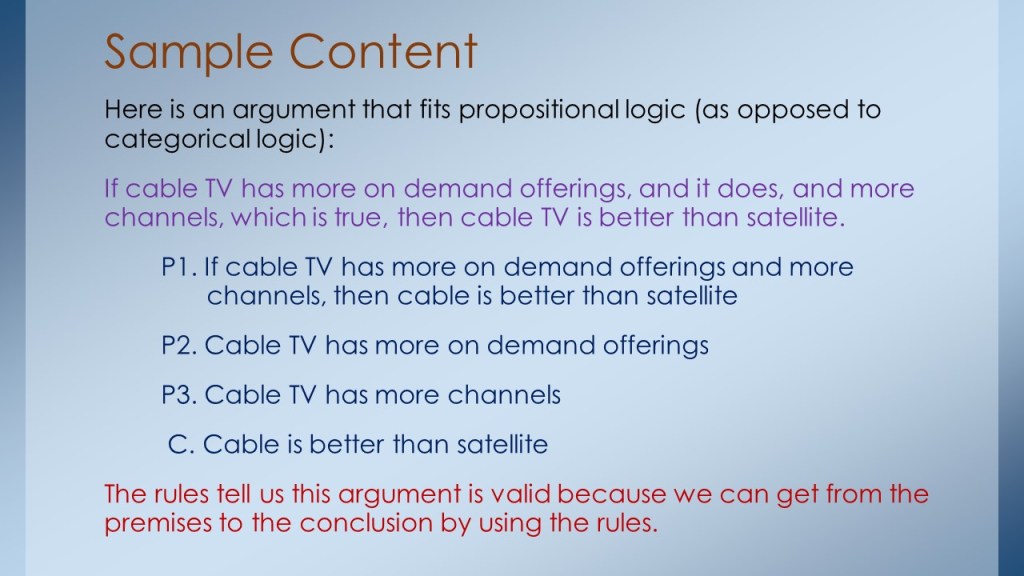 Sample Content

Here is an argument that fits propositional logic (as opposed to categorical logic):

If cable TV has more on demand offerings, and it does, and more channels, which is true, then cable TV is better than satellite.

P1. If cable TV has more on demand offerings and more channels, then cable is better than satellite

P2. Cable TV has more on demand offerings

P3. Cable TV has more channels

C. Cable is better than satellite

The rules tell us this argument is valid because we can get from the premises to the conclusion by using the rules.